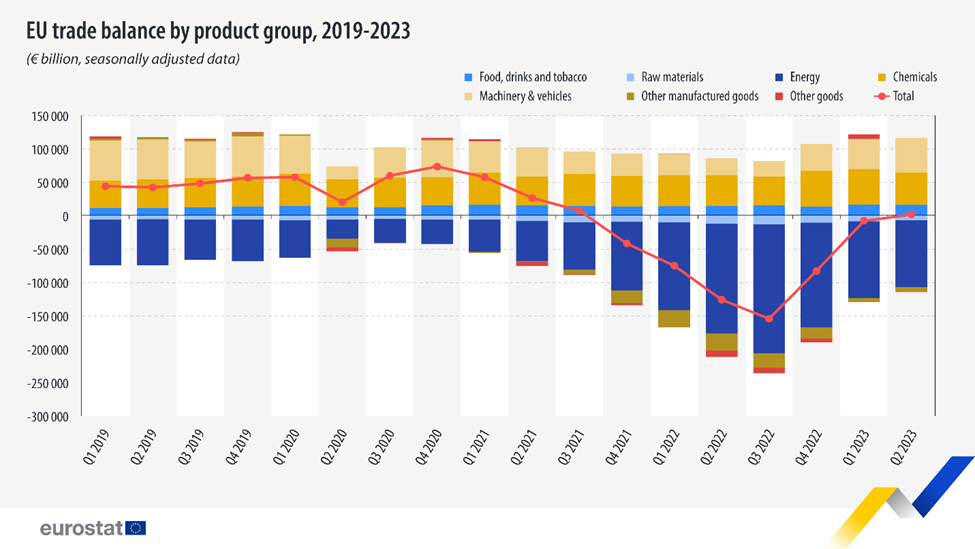 EU trade balance by product group, 2019-2023

(€ billion, seasonally adjusted data)

Food, drinks and tobacco
Raw materials
Energy
Chemicals
Machinery & vehicles
Other manufactured goods
Other goods
Total

150 000
100 000
50 000
0
-50 000
-100 000
-150 000
-200 000
-250 000
-300 000

Q1 2019
Q2 2019
Q3 2019
Q4 2019
Q1 2020
Q2 2020
Q3 2020
Q4 2020
Q1 2021
Q2 2021
Q3 2021
Q4 2021
Q1 2022
Q2 2022
Q3 2022
Q4 2022
Q1 2023
Q2 2023

eurostat